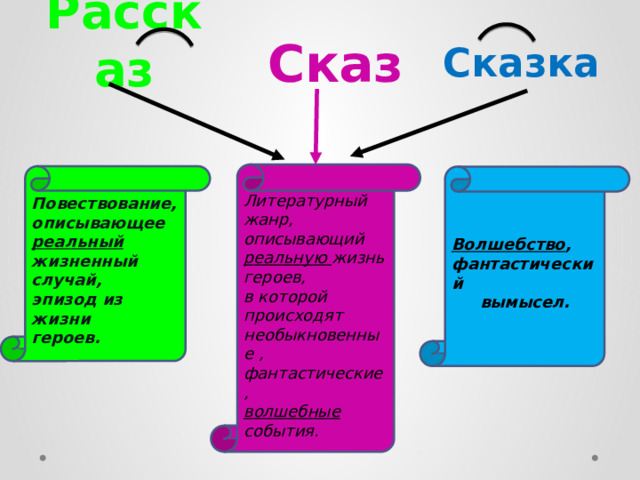 Рассказ

Сказ

Сказка

Повествование, описывающее реальный жизненный случай, эпизод из жизни героев.

Литературный жанр, описывающий реальную жизнь героев, в которой происходят необыкновенные , фантастические , волшебные события.

Волшебство, фантастический вымысел.